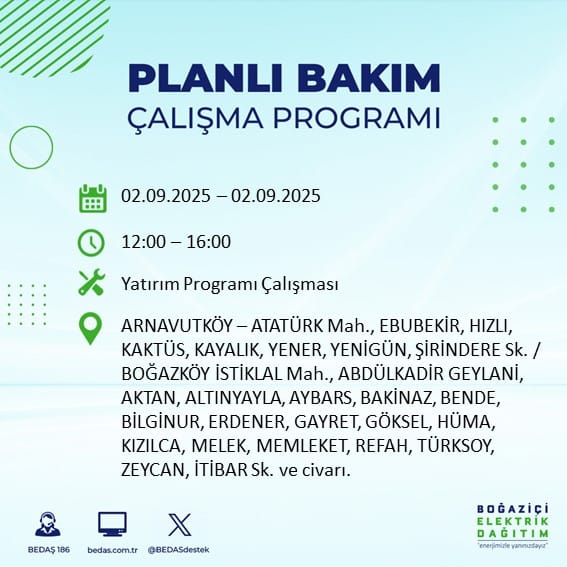 PLANLI BAKIM
ÇALIŞMA PROGRAMI

02.09.2025 – 02.09.2025

12:00 – 16:00

Yatırım Programı Çalışması

ARNAVUTKÖY – ATATÜRK Mah., EBUBEKİR, HIZLI, KAKTÜS, KAYALIK, YENER, YENİGÜN, ŞİRİNDERE Sk. / BOĞAZKÖY İSTİKLAL Mah., ABDÜLKADİR GEYLANİ, AKTAN, ALTINYAYLA, AYBARS, BAKİNAZ, BENDE, BİLGİNUR, ERDENER, GAYRET, GÖKSEL, HÜMA, KIZILCA, MELEK, MEMLEKET, REFAH, TÜRKSOY, ZEYCAN, İTİBAR Sk. ve civarı.

BEDAŞ 186
bedas.com.tr
@BEDASdestek

BOĞAZİÇİ
ELEKTRİK
DAĞITIM
"enerjimizle yanınızdayız"